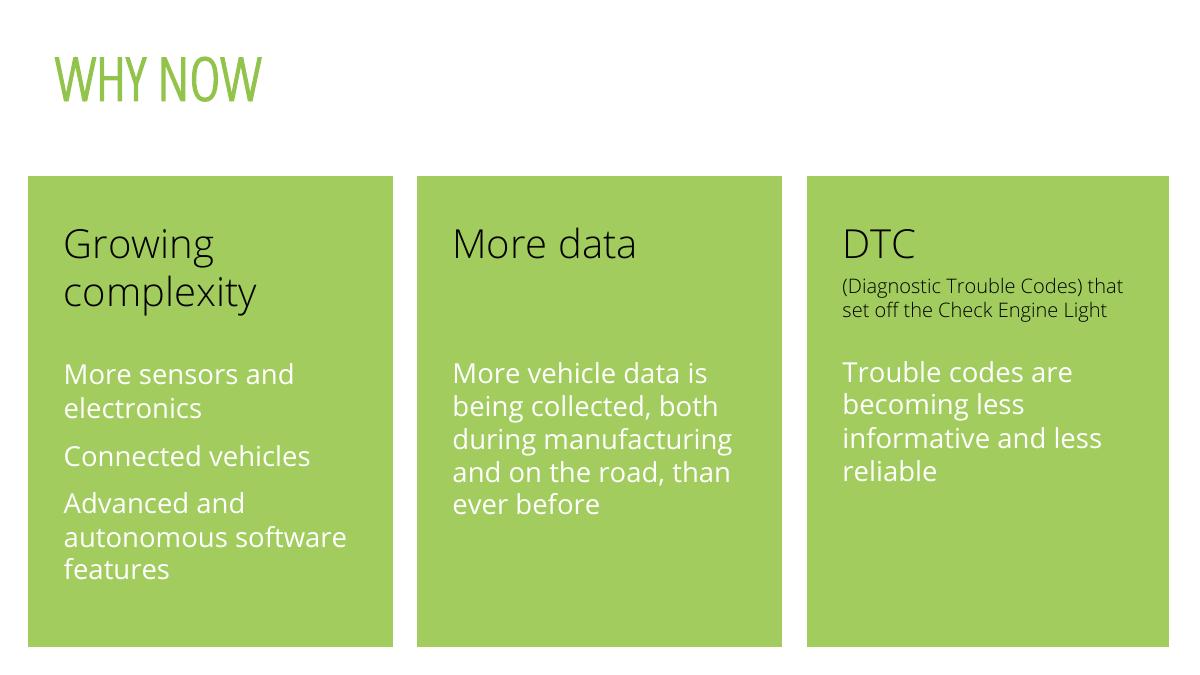 WHY NOW

Growing complexity

More sensors and electronics

Connected vehicles

Advanced and autonomous software features

More data

More vehicle data is being collected, both during manufacturing and on the road, than ever before

DTC

(Diagnostic Trouble Codes) that set off the Check Engine Light

Trouble codes are becoming less informative and less reliable